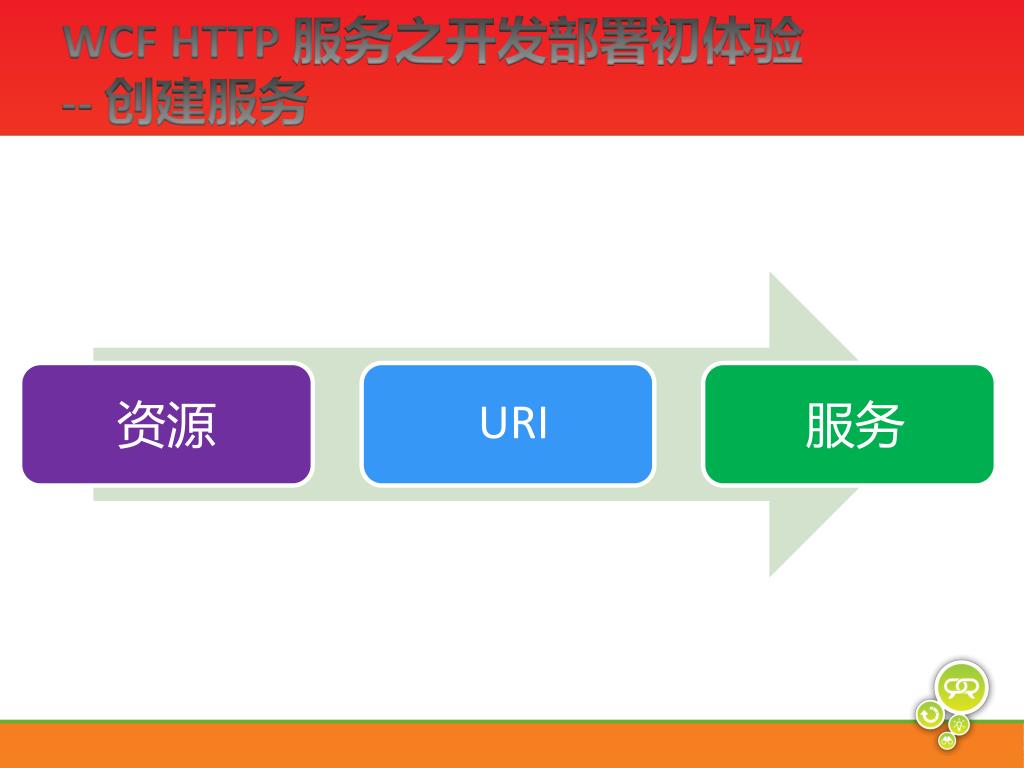 WCF HTTP 服务之开发部署初体验
-- 创建服务

资源

URI

服务